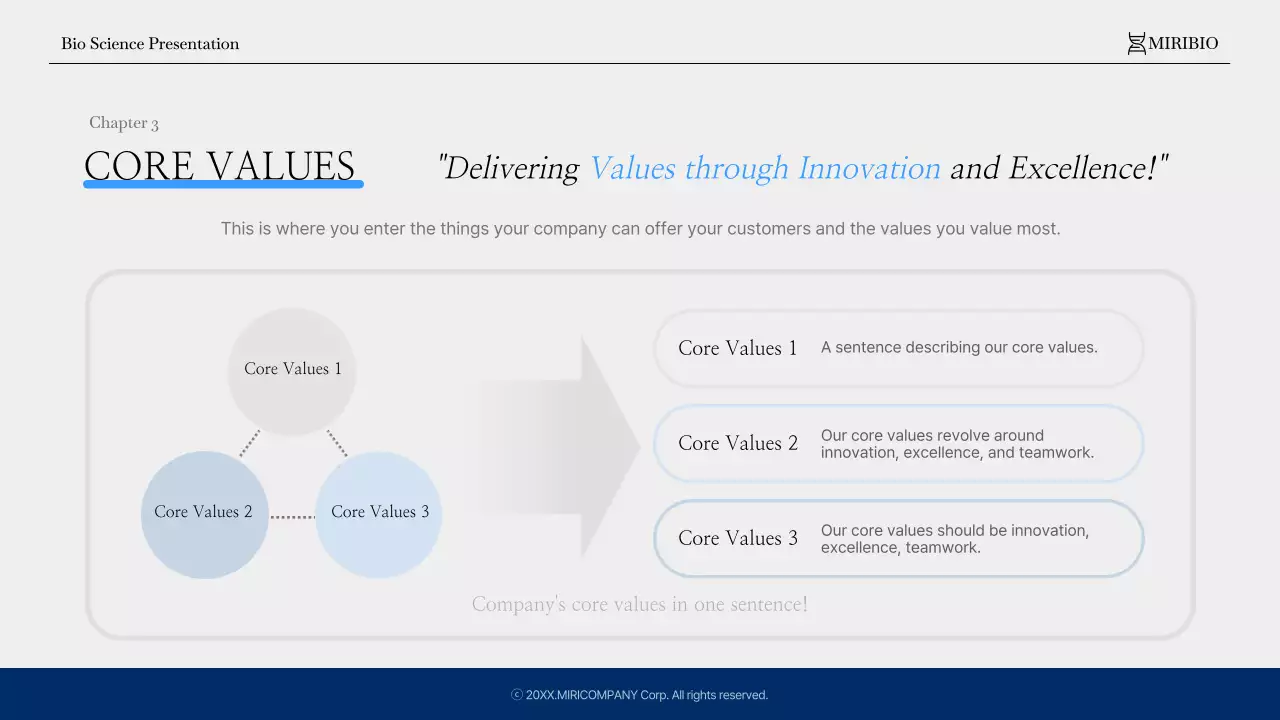 Bio Science Presentation

MIRIBIO

Chapter 3

CORE VALUES

"Delivering Values through Innovation and Excellence!"

This is where you enter the things your company can offer your customers and the values you value most.

Core Values 1

Core Values 2

Core Values 3

Core Values 1 A sentence describing our core values.

Core Values 2 Our core values revolve around innovation, excellence, and teamwork.

Core Values 3 Our core values should be innovation, excellence, teamwork.

Company's core values in one sentence!

ⓒ 20XX.MIRICOMPANY Corp. All rights reserved.